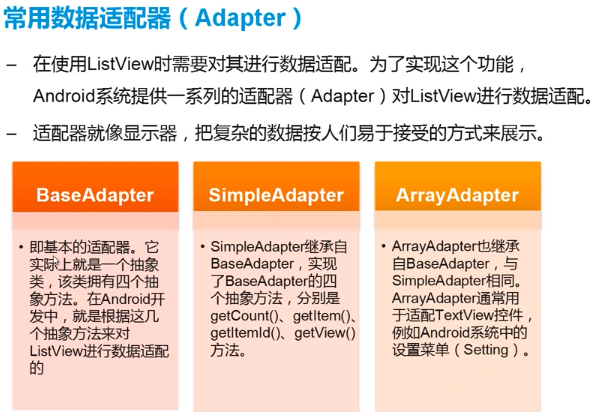 常用数据适配器（Adapter）

– 在使用ListView时需要对其进行数据适配。为了实现这个功能，Android系统提供一系列的适配器（Adapter）对ListView进行数据适配。

– 适配器就像显示器，把复杂的数据按人们易于接受的方式来展示。

BaseAdapter

• 即基本的适配器。它实际上就是一个抽象类，该类拥有四个抽象方法。在Android开发中，就是根据这几个抽象方法来对ListView进行数据适配的

SimpleAdapter

• SimpleAdapter继承自BaseAdapter，实现了BaseAdapter的四个抽象方法，分别是getCount()、getItem()、getItemId()、getView()方法。

ArrayAdapter

• ArrayAdapter也继承自BaseAdapter，与SimpleAdapter相同。ArrayAdapter通常用于适配TextView控件，例如Android系统中的设置菜单（Setting）。